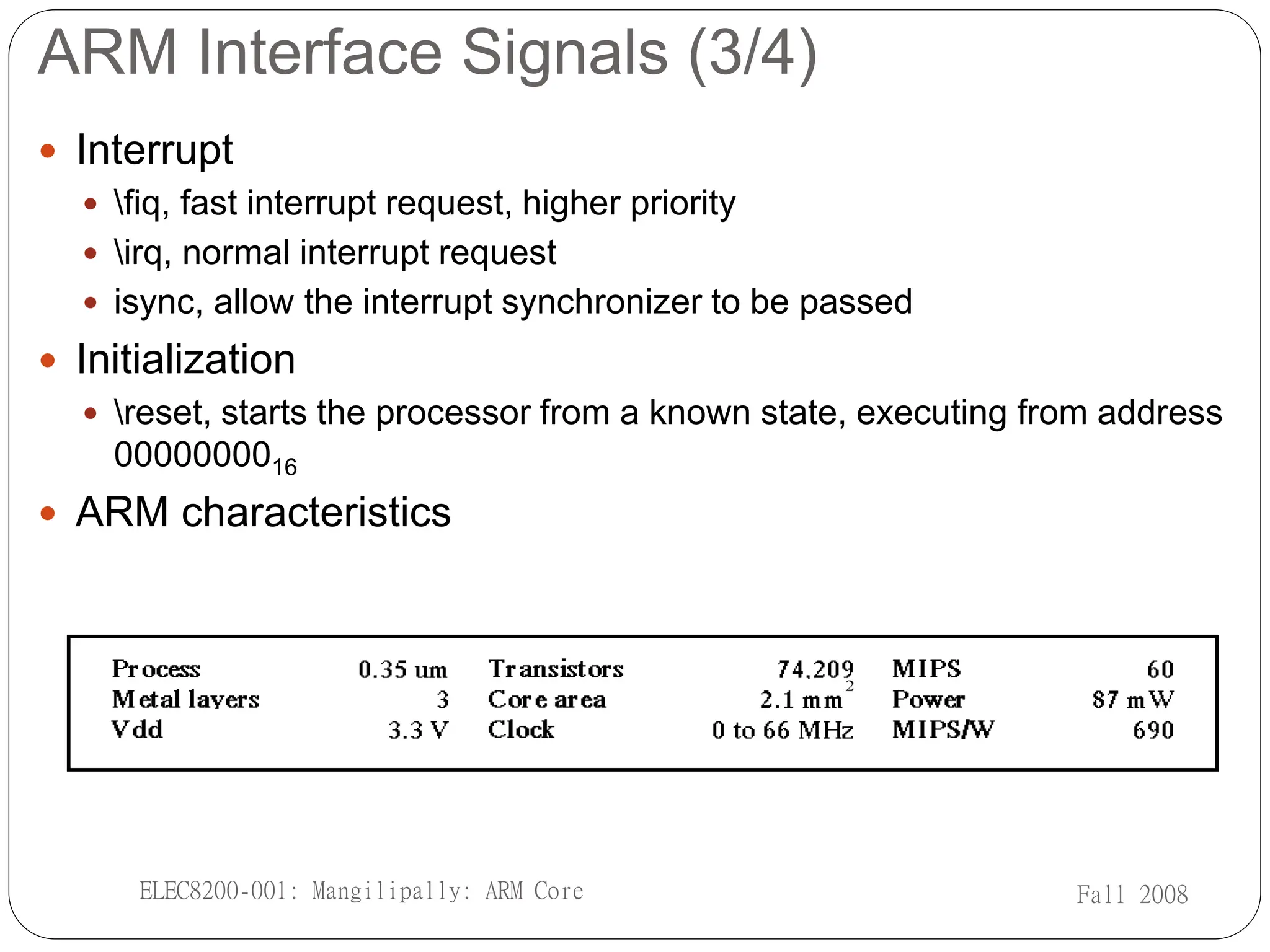 ARM Interface Signals (3/4)

- Interrupt
  - \fiq, fast interrupt request, higher priority
  - \irq, normal interrupt request
  - isync, allow the interrupt synchronizer to be passed
- Initialization
  - \reset, starts the processor from a known state, executing from address $00000000_{16}$
- ARM characteristics

| Process | 0.35 um | Transistors | 74,209 | MIPS | 60 |
|---|---|---|---|---|---|
| Metal layers | 3 | Core area | 2.1 $mm^2$ | Power | 87 mW |
| Vdd | 3.3 V | Clock | 0 to 66 MHz | MIPS/W | 690 |

ELEC8200-001: Mangilipally: ARM Core

Fall 2008